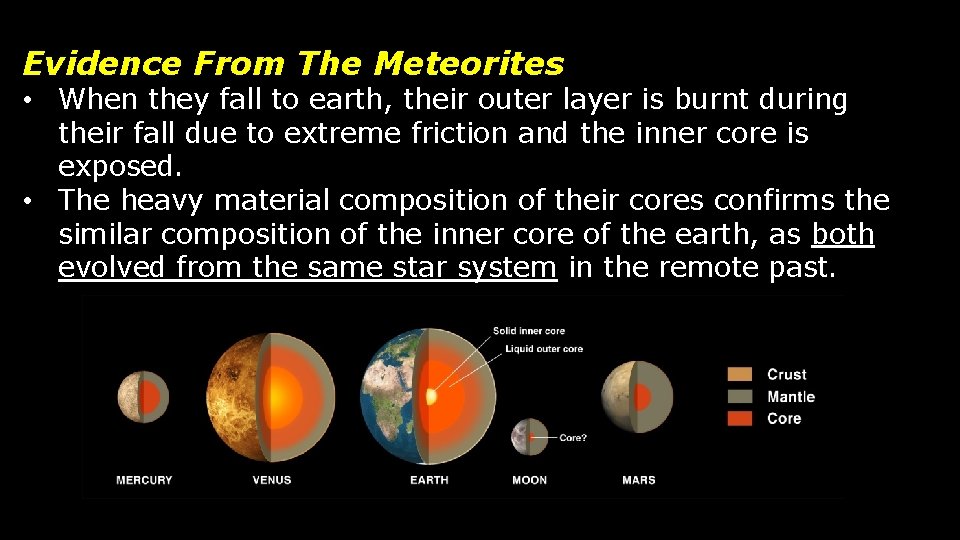 Evidence From The Meteorites

• When they fall to earth, their outer layer is burnt during their fall due to extreme friction and the inner core is exposed.
• The heavy material composition of their cores confirms the similar composition of the inner core of the earth, as both evolved from the same star system in the remote past.

Solid inner core
Liquid outer core
Core?

Crust
Mantle
Core

MERCURY
VENUS
EARTH
MOON
MARS